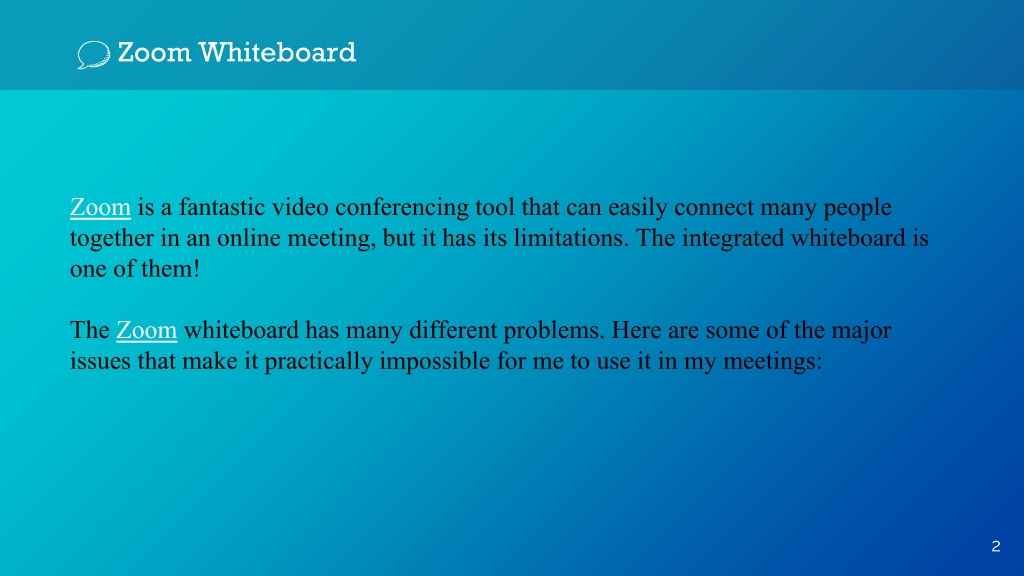 Zoom Whiteboard

Zoom is a fantastic video conferencing tool that can easily connect many people together in an online meeting, but it has its limitations. The integrated whiteboard is one of them!

The Zoom whiteboard has many different problems. Here are some of the major issues that make it practically impossible for me to use it in my meetings:

2